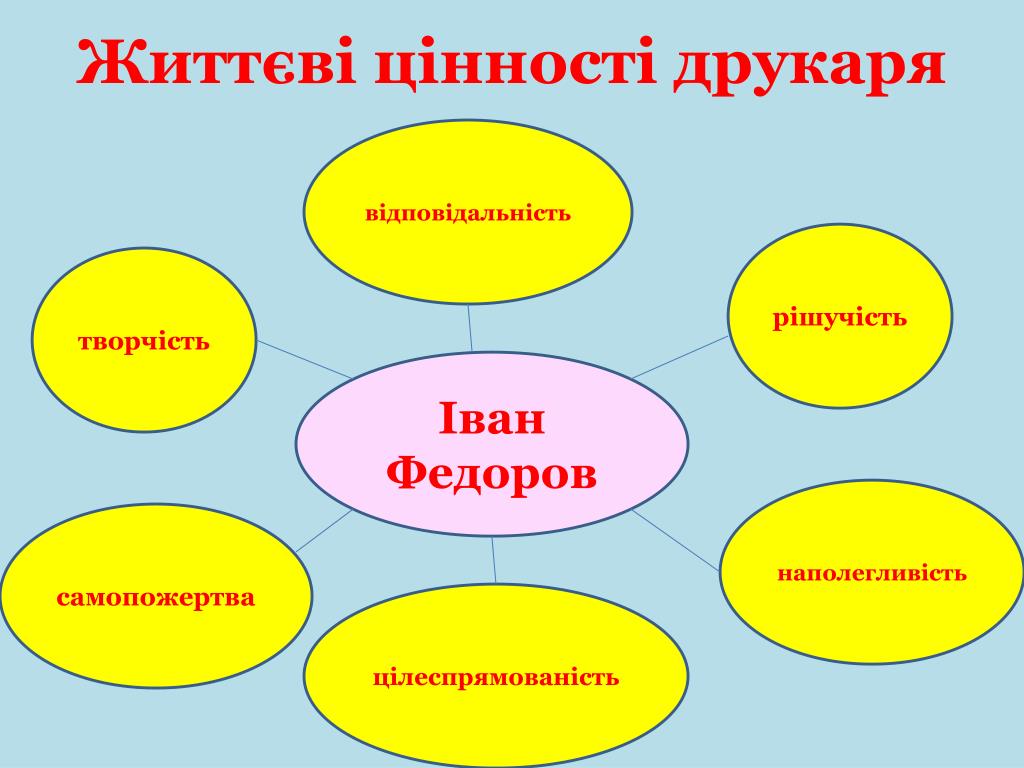 Життєві цінності друкаря

відповідальність

творчість

рішучість

Іван Федоров

самопожертва

наполегливість

цілеспрямованість